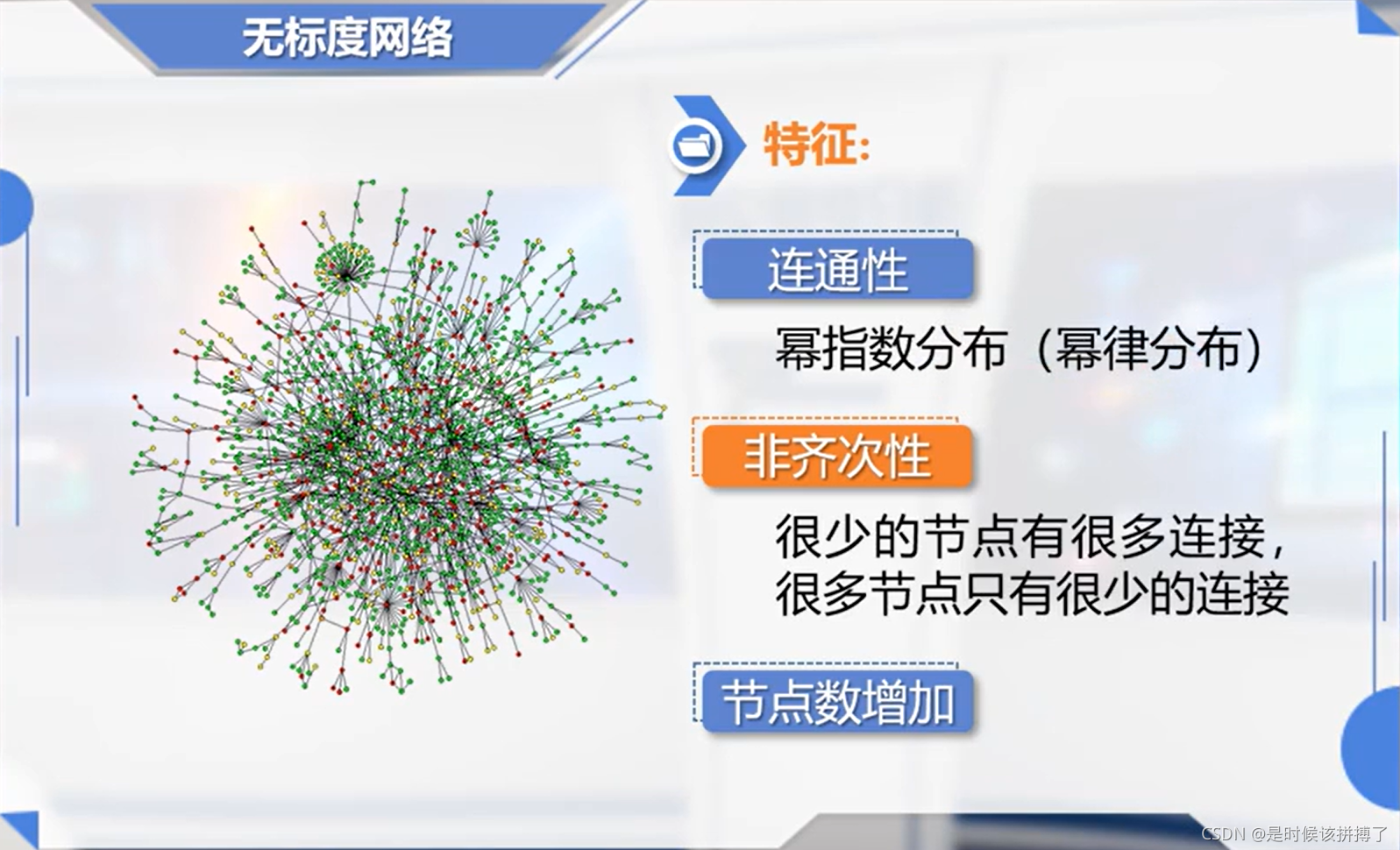 无标度网络

特征:

连通性

幂指数分布（幂律分布）

非齐次性

很少的节点有很多连接，很多节点只有很少的连接

节点数增加

CSDN @是时候该拼搏了